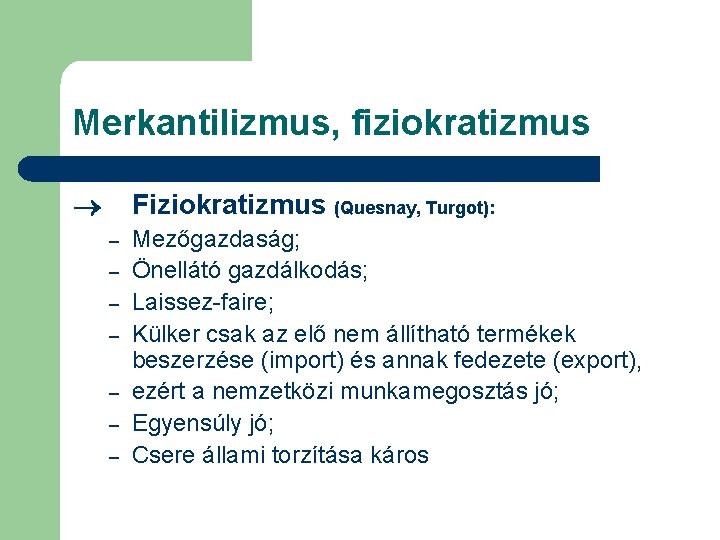 Merkantilizmus, fiziokratizmus

→ Fiziokratizmus (Quesnay, Turgot):
– Mezőgazdaság;
– Önellátó gazdálkodás;
– Laissez-faire;
– Külker csak az elő nem állítható termékek beszerzése (import) és annak fedezete (export),
– ezért a nemzetközi munkamegosztás jó;
– Egyensúly jó;
– Csere állami torzítása káros